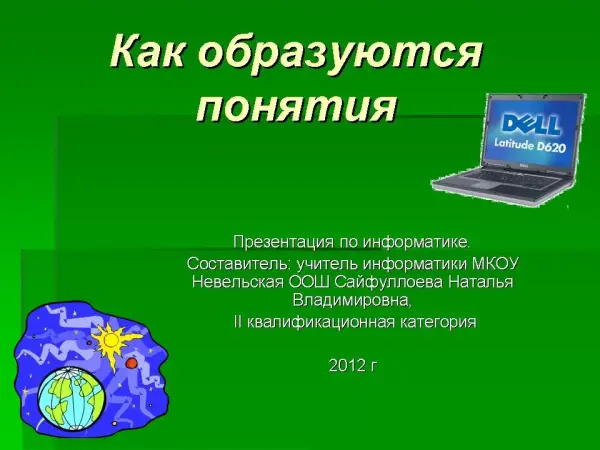 Как образуются понятия

DELL
Latitude D620

Презентация по информатике.
Составитель: учитель информатики МКОУ Невельская ООШ Сайфуллоева Наталья Владимировна,
II квалификационная категория

2012 г